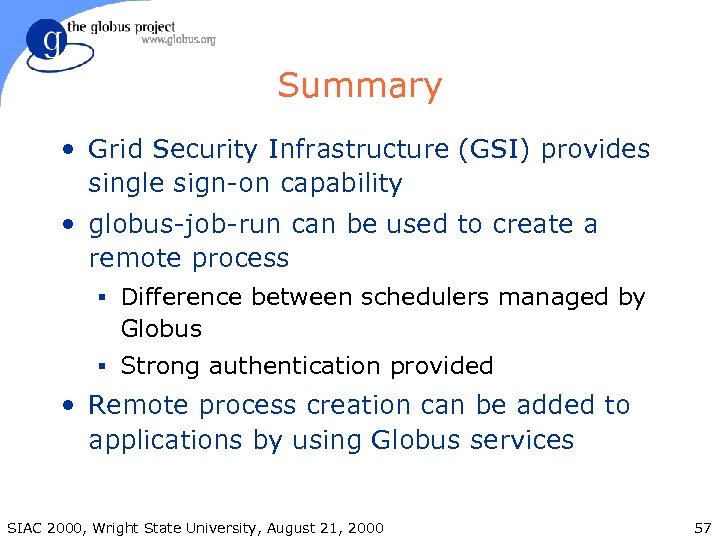 g the globus project
www.globus.org

Summary

• Grid Security Infrastructure (GSI) provides single sign-on capability
• globus-job-run can be used to create a remote process
▪ Difference between schedulers managed by Globus
▪ Strong authentication provided
• Remote process creation can be added to applications by using Globus services

SIAC 2000, Wright State University, August 21, 2000

57